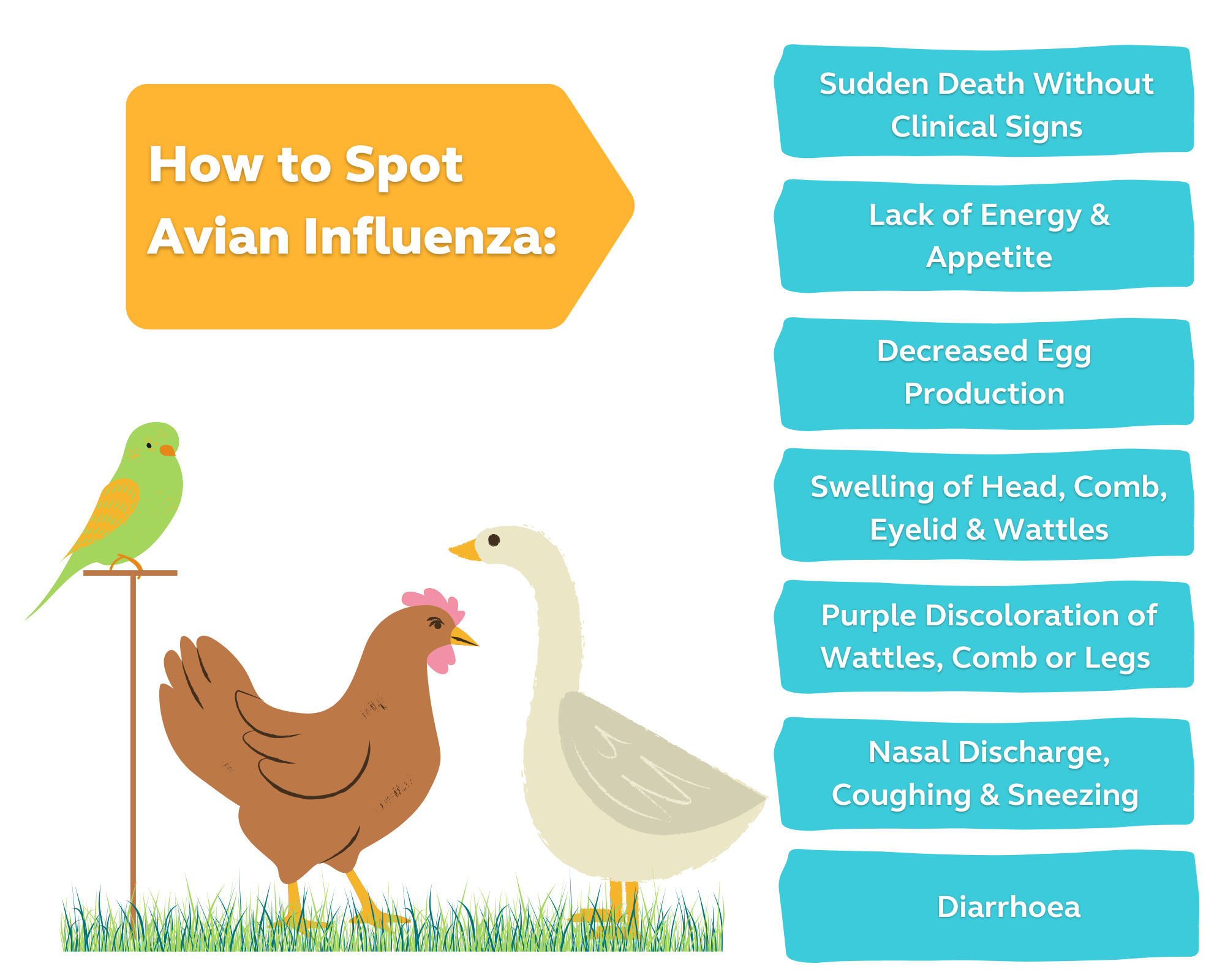 How to Spot Avian Influenza:

Sudden Death Without Clinical Signs

Lack of Energy & Appetite

Decreased Egg Production

Swelling of Head, Comb, Eyelid & Wattles

Purple Discoloration of Wattles, Comb or Legs

Nasal Discharge, Coughing & Sneezing

Diarrhoea